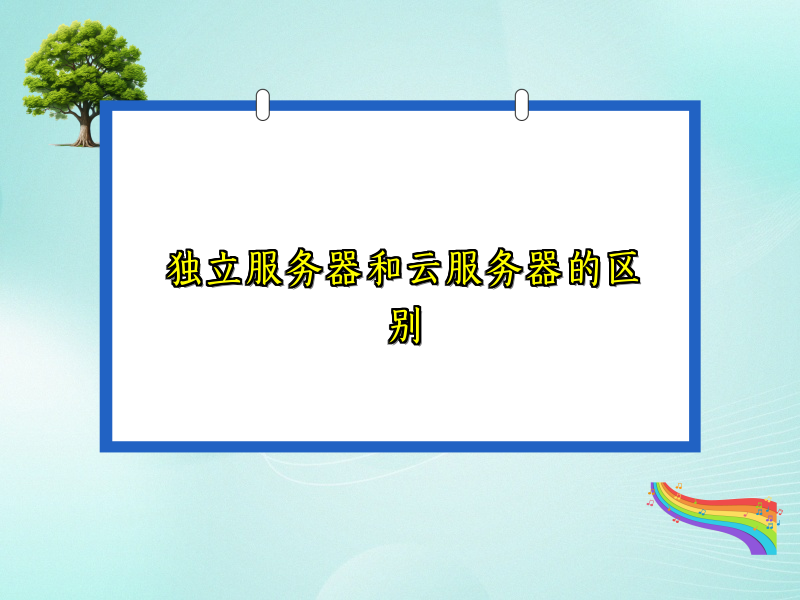 独立服务器和云服务器的区别